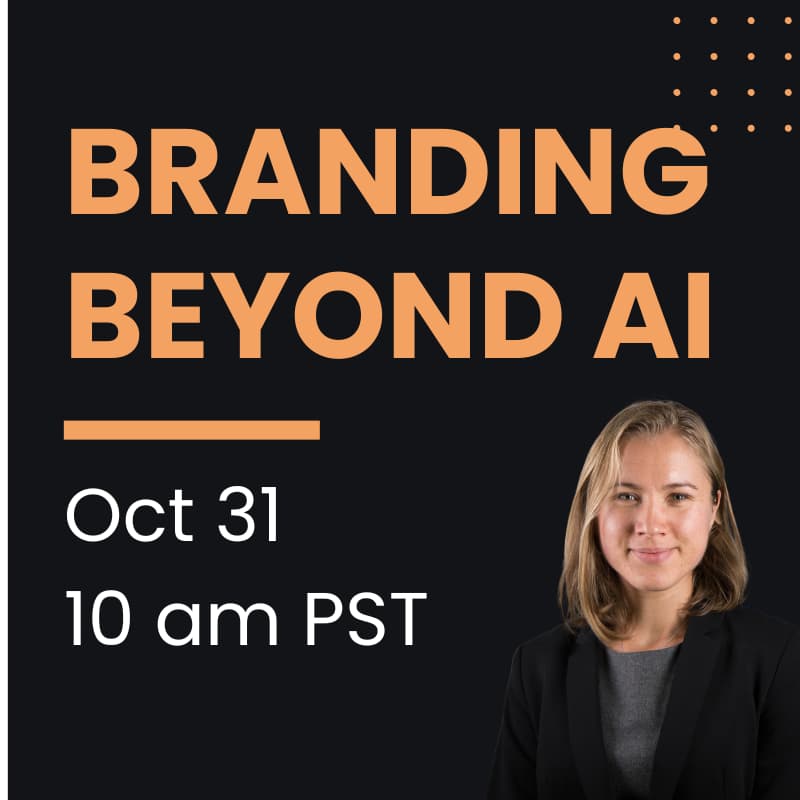 BRANDING
BEYOND AI

Oct 31
10 am PST